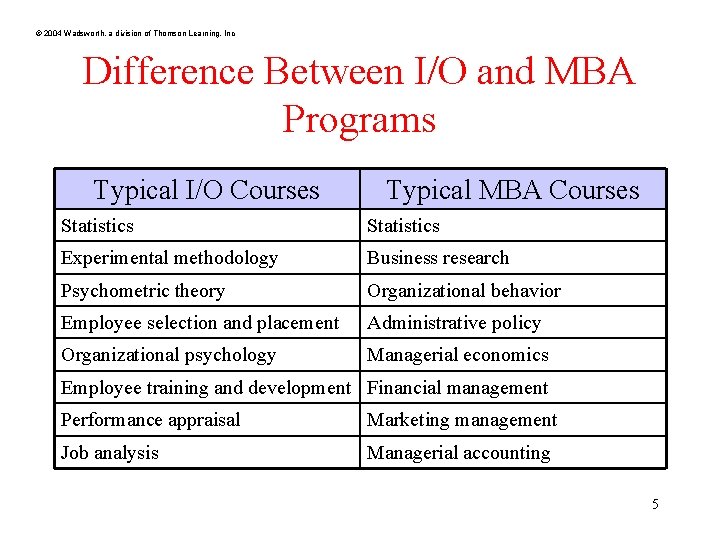 © 2004 Wadsworth, a division of Thomson Learning, Inc

Difference Between I/O and MBA Programs

| Typical I/O Courses | Typical MBA Courses |
|---|---|
| Statistics | Statistics |
| Experimental methodology | Business research |
| Psychometric theory | Organizational behavior |
| Employee selection and placement | Administrative policy |
| Organizational psychology | Managerial economics |
| Employee training and development | Financial management |
| Performance appraisal | Marketing management |
| Job analysis | Managerial accounting |

5